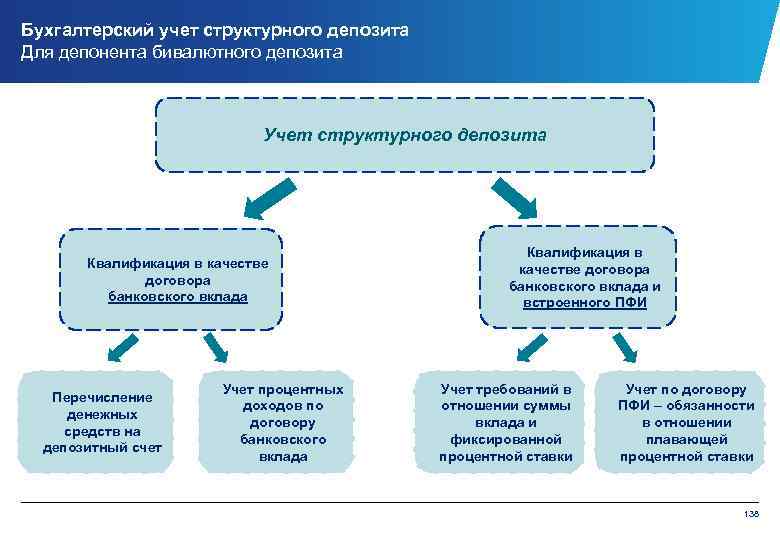 Бухгалтерский учет структурного депозита
Для депонента бивалютного депозита

Учет структурного депозита

Квалификация в качестве договора банковского вклада

Квалификация в качестве договора банковского вклада и встроенного ПФИ

Перечисление денежных средств на депозитный счет

Учет процентных доходов по договору банковского вклада

Учет требований в отношении суммы вклада и фиксированной процентной ставки

Учет по договору ПФИ – обязанности в отношении плавающей процентной ставки

138